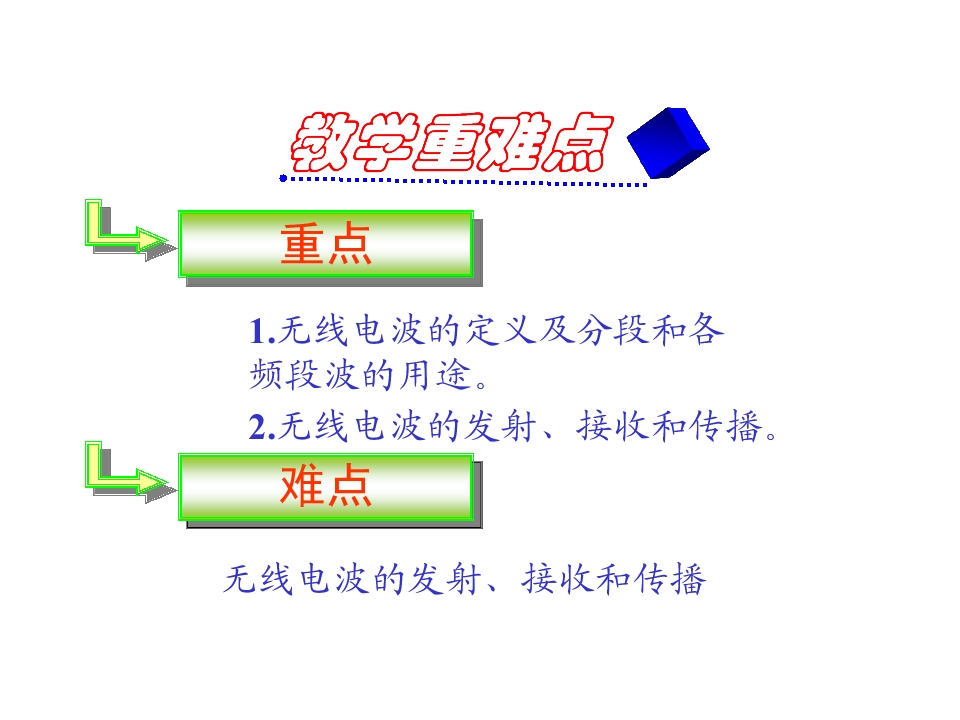 教学重难点

重点

1.无线电波的定义及分段和各频段波的用途。

2.无线电波的发射、接收和传播。

难点

无线电波的发射、接收和传播